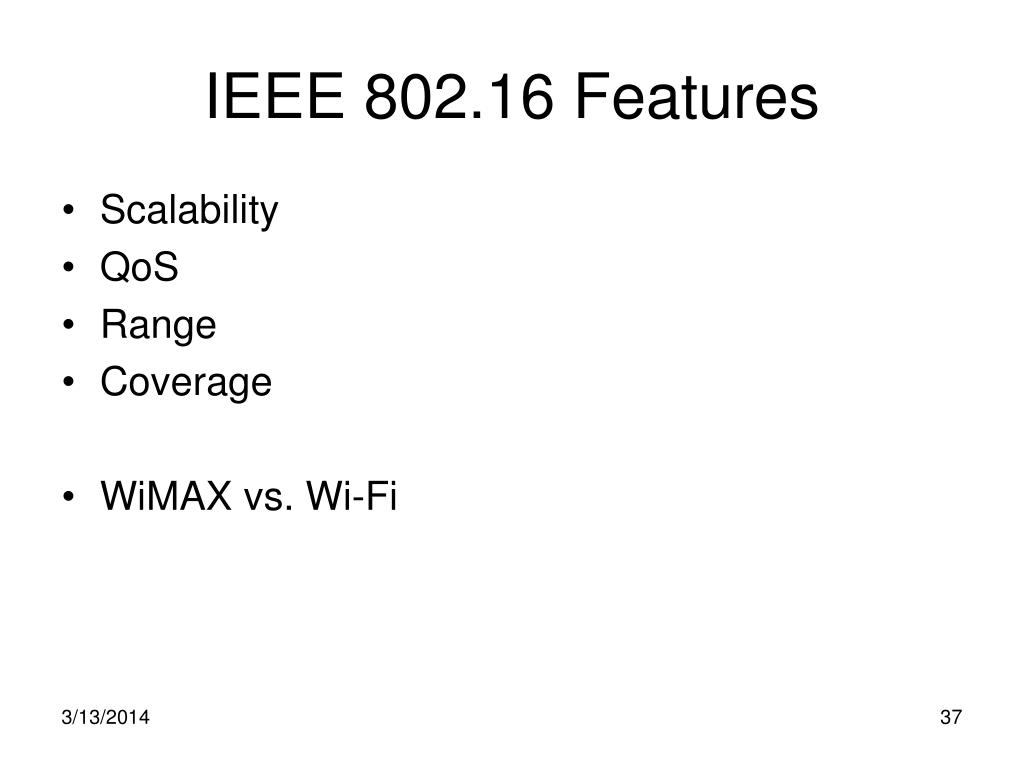 IEEE 802.16 Features

• Scalability
• QoS
• Range
• Coverage

• WiMAX vs. Wi-Fi

3/13/2014

37